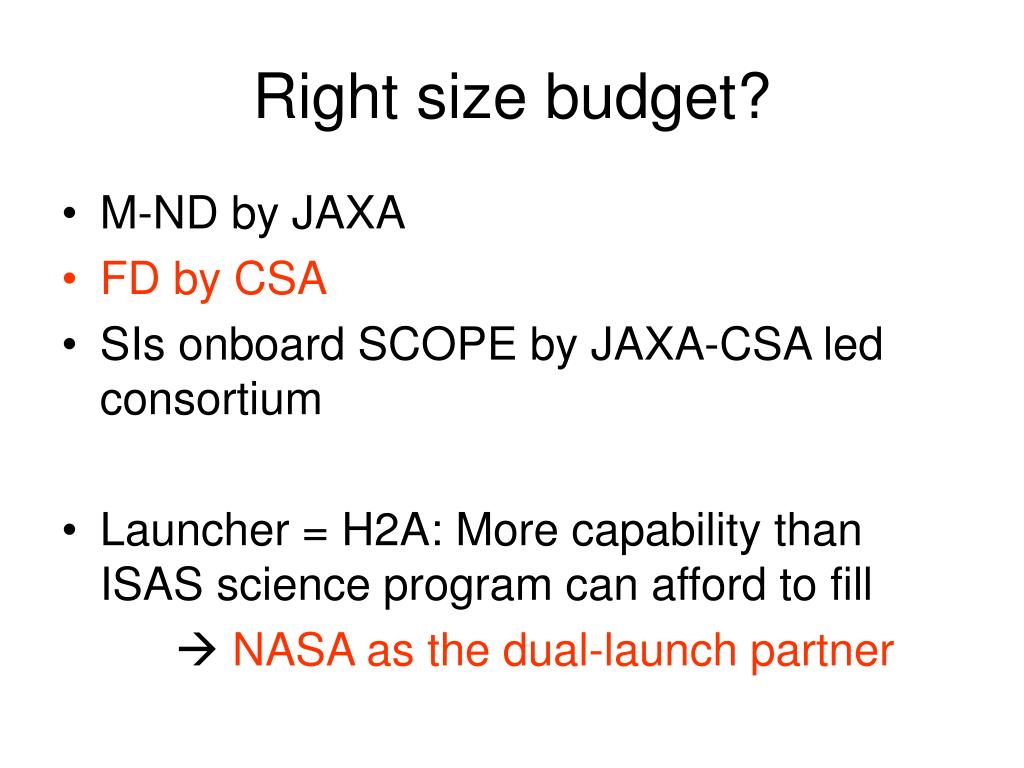 Right size budget?

• M-ND by JAXA
• FD by CSA
• SIs onboard SCOPE by JAXA-CSA led consortium

• Launcher = H2A: More capability than ISAS science program can afford to fill
→ NASA as the dual-launch partner